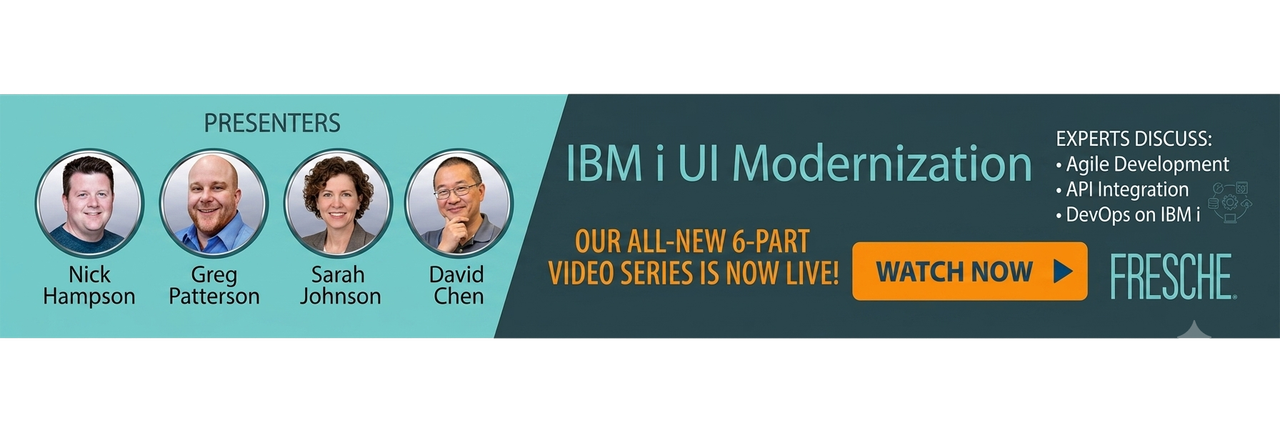 PRESENTERS

Nick Hampson

Greg Patterson

Sarah Johnson

David Chen

IBM i UI Modernization

OUR ALL-NEW 6-PART VIDEO SERIES IS NOW LIVE!

WATCH NOW

EXPERTS DISCUSS:
• Agile Development
• API Integration
• DevOps on IBM i

FRESCHE